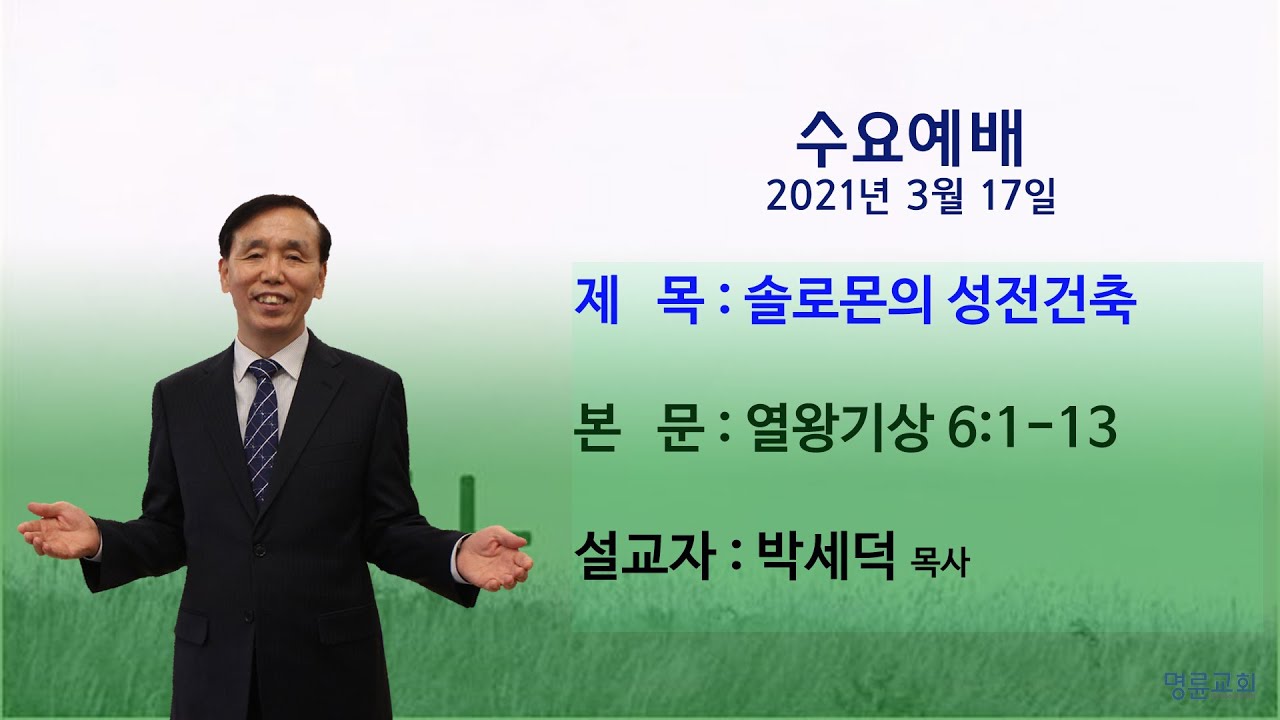 수요예배
2021년 3월 17일

제 목 : 솔로몬의 성전건축

본 문 : 열왕기상 6:1-13

설교자 : 박세덕 목사

명륜교회